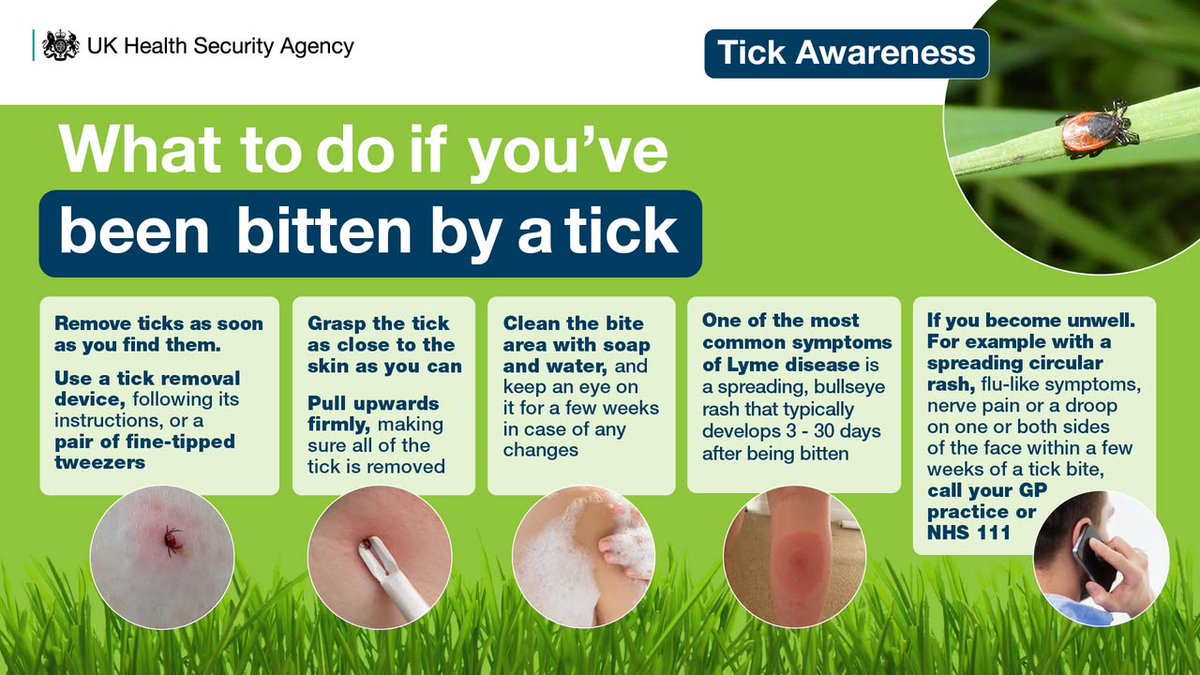 UK Health Security Agency

Tick Awareness

What to do if you've been bitten by a tick

Remove ticks as soon as you find them.

Use a tick removal device, following its instructions, or a pair of fine-tipped tweezers

Grasp the tick as close to the skin as you can

Pull upwards firmly, making sure all of the tick is removed

Clean the bite area with soap and water, and keep an eye on it for a few weeks in case of any changes

One of the most common symptoms of Lyme disease is a spreading, bullseye rash that typically develops 3 - 30 days after being bitten

If you become unwell. For example with a spreading circular rash, flu-like symptoms, nerve pain or a droop on one or both sides of the face within a few weeks of a tick bite, call your GP practice or NHS 111